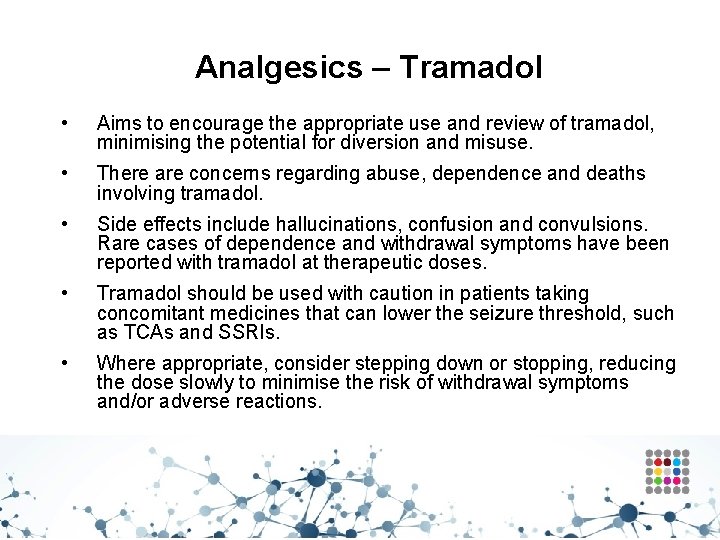 Analgesics – Tramadol

• Aims to encourage the appropriate use and review of tramadol, minimising the potential for diversion and misuse.

• There are concerns regarding abuse, dependence and deaths involving tramadol.

• Side effects include hallucinations, confusion and convulsions. Rare cases of dependence and withdrawal symptoms have been reported with tramadol at therapeutic doses.

• Tramadol should be used with caution in patients taking concomitant medicines that can lower the seizure threshold, such as TCAs and SSRIs.

• Where appropriate, consider stepping down or stopping, reducing the dose slowly to minimise the risk of withdrawal symptoms and/or adverse reactions.